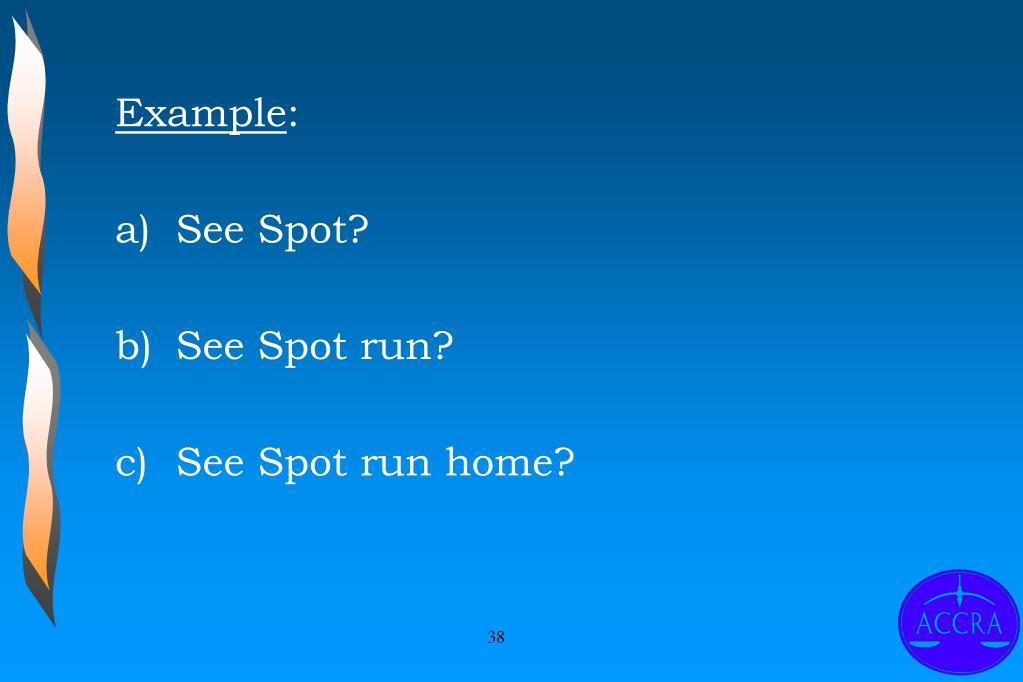 Example:

a) See Spot?

b) See Spot run?

c) See Spot run home?

38

ACCRA